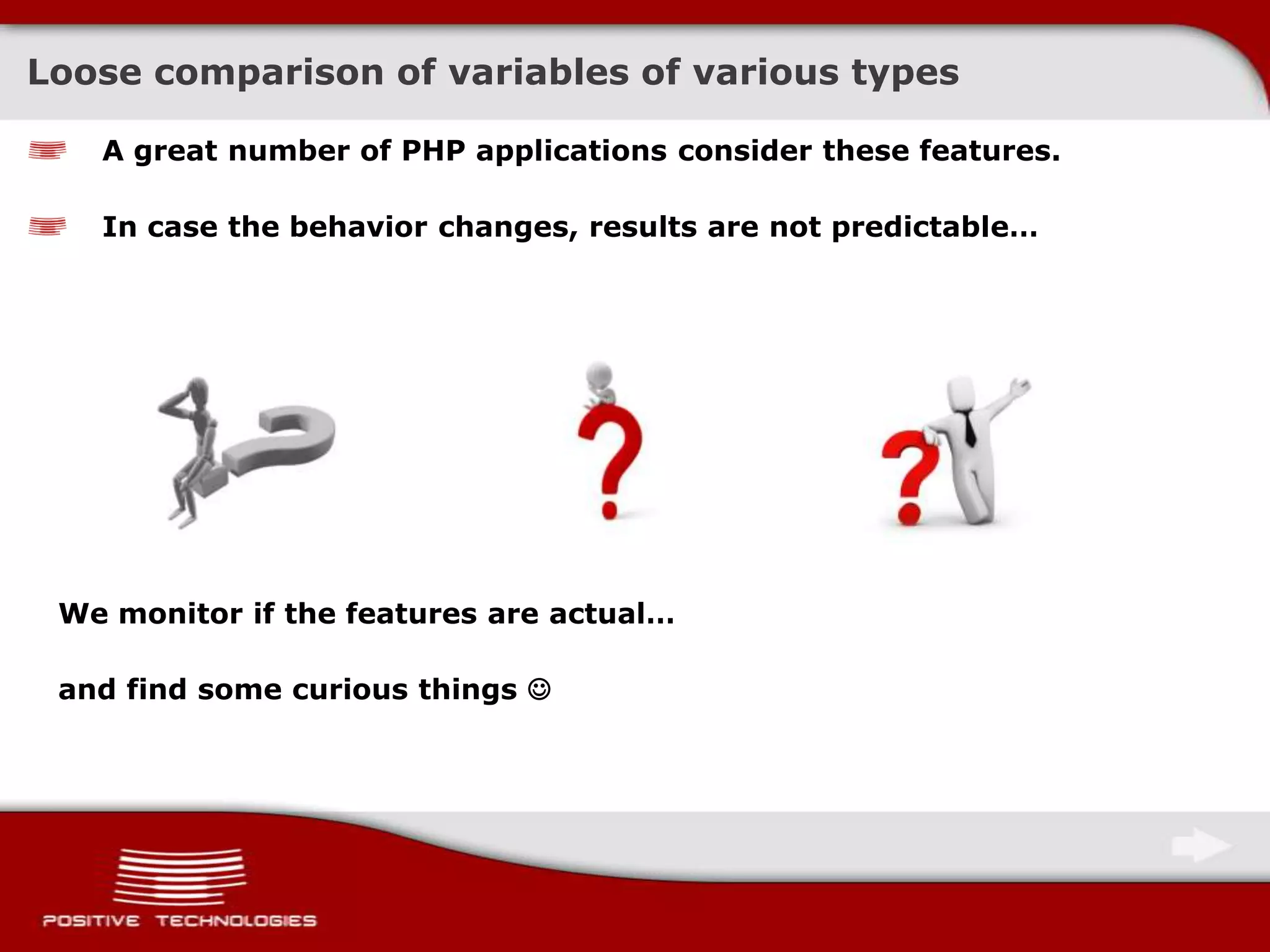 Loose comparison of variables of various types

A great number of PHP applications consider these features.

In case the behavior changes, results are not predictable…

We monitor if the features are actual…

and find some curious things ☺

POSITIVE TECHNOLOGIES